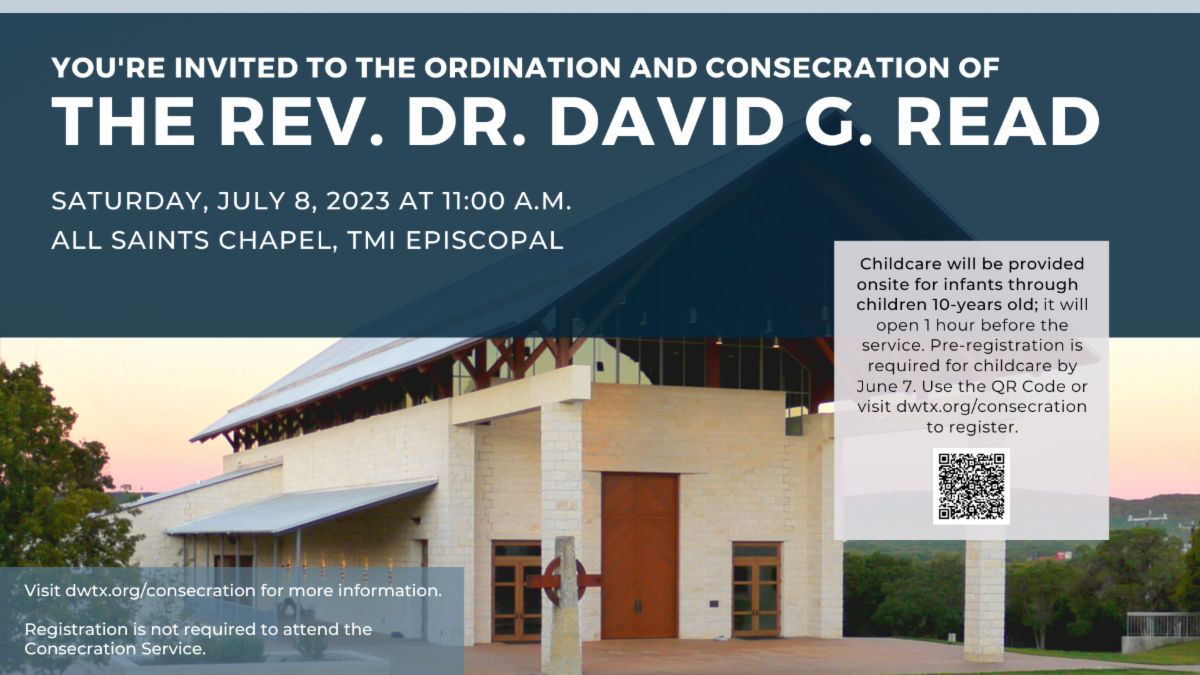 YOU'RE INVITED TO THE ORDINATION AND CONSECRATION OF
THE REV. DR. DAVID G. READ

SATURDAY, JULY 8, 2023 AT 11:00 A.M.
ALL SAINTS CHAPEL, TMI EPISCOPAL

Childcare will be provided onsite for infants through children 10-years old; it will open 1 hour before the service. Pre-registration is required for childcare by June 7. Use the QR Code or visit dwtx.org/consecration to register.

Visit dwtx.org/consecration for more information.

Registration is not required to attend the Consecration Service.